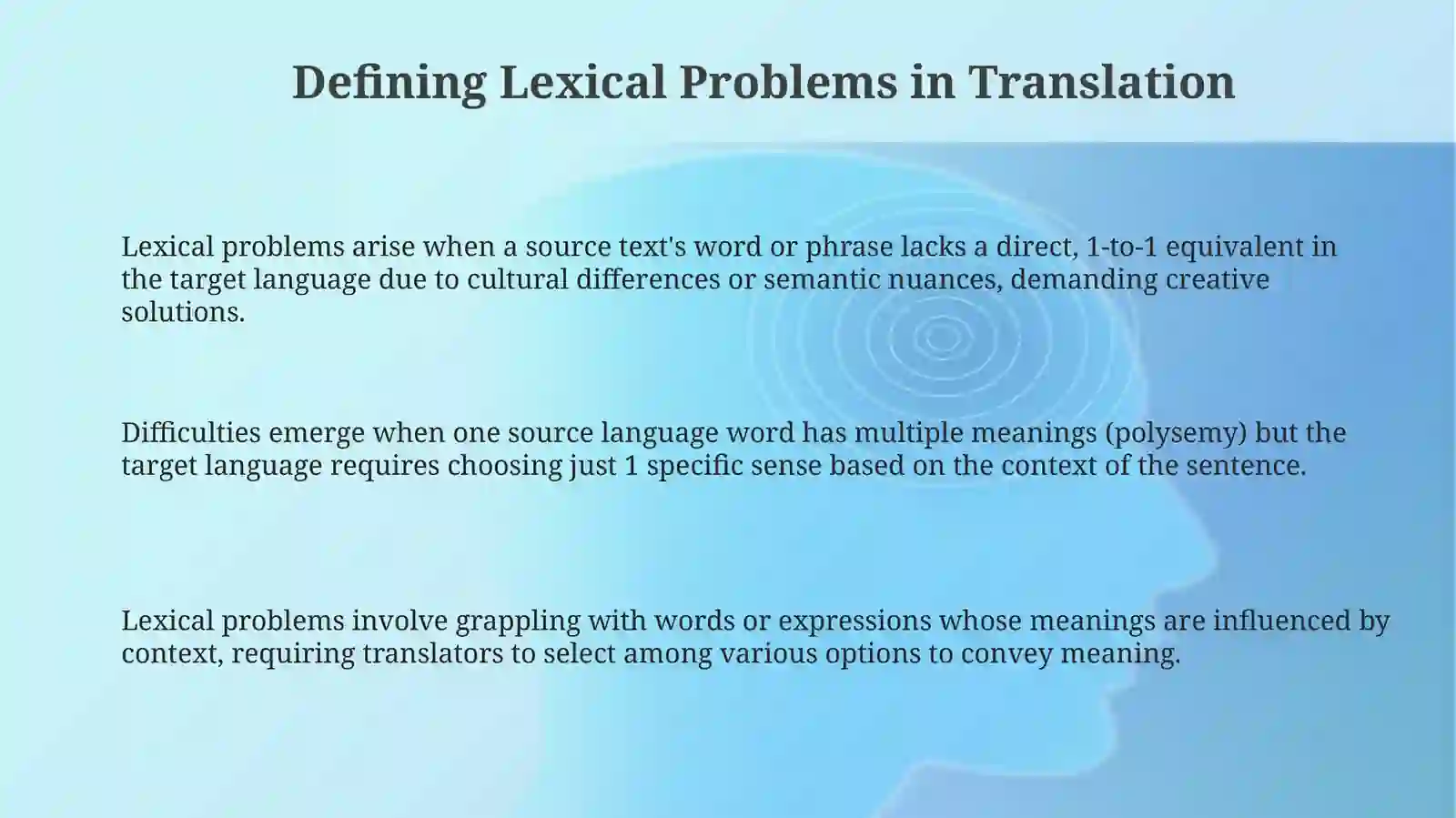 Defining Lexical Problems in Translation

Lexical problems arise when a source text's word or phrase lacks a direct, 1-to-1 equivalent in the target language due to cultural differences or semantic nuances, demanding creative solutions.

Difficulties emerge when one source language word has multiple meanings (polysemy) but the target language requires choosing just 1 specific sense based on the context of the sentence.

Lexical problems involve grappling with words or expressions whose meanings are influenced by context, requiring translators to select among various options to convey meaning.